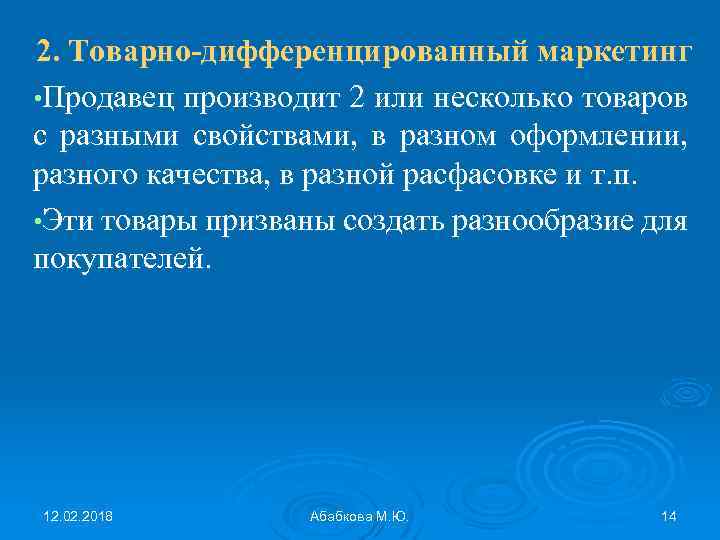 2. Товарно-дифференцированный маркетинг

•Продавец производит 2 или несколько товаров с разными свойствами, в разном оформлении, разного качества, в разной расфасовке и т.п.

•Эти товары призваны создать разнообразие для покупателей.

12.02.2018

Абабкова М.Ю.

14